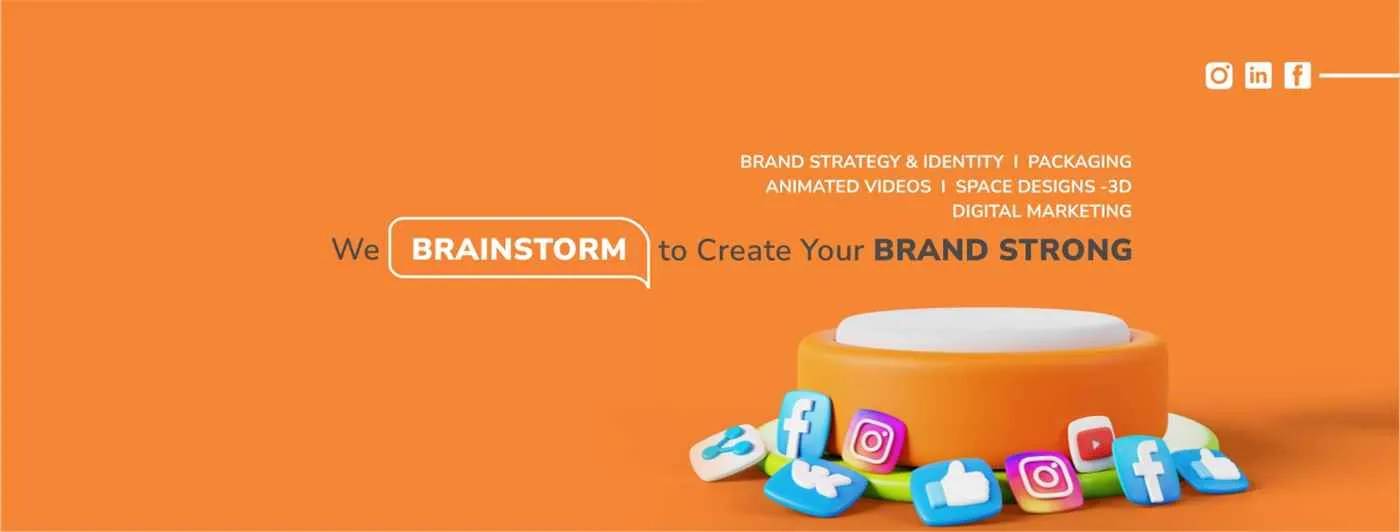 BRAND STRATEGY & IDENTITY I PACKAGING
ANIMATED VIDEOS I SPACE DESIGNS -3D
DIGITAL MARKETING

We BRAINSTORM to Create Your BRAND STRONG